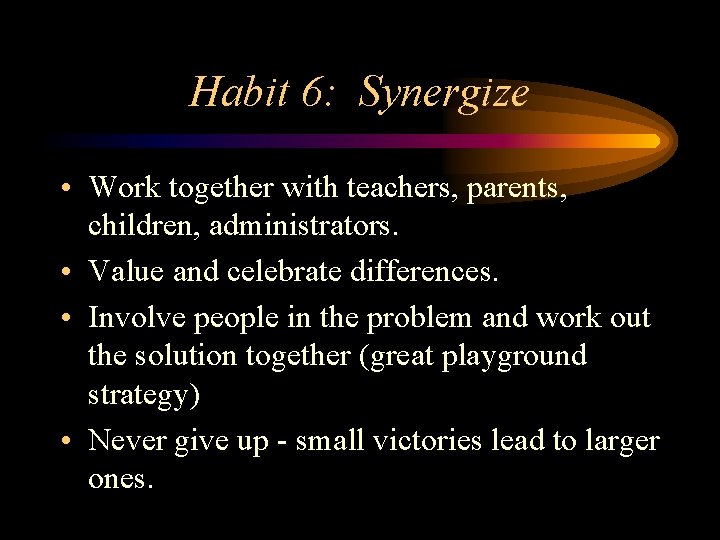 Habit 6: Synergize

• Work together with teachers, parents, children, administrators.
• Value and celebrate differences.
• Involve people in the problem and work out the solution together (great playground strategy)
• Never give up - small victories lead to larger ones.